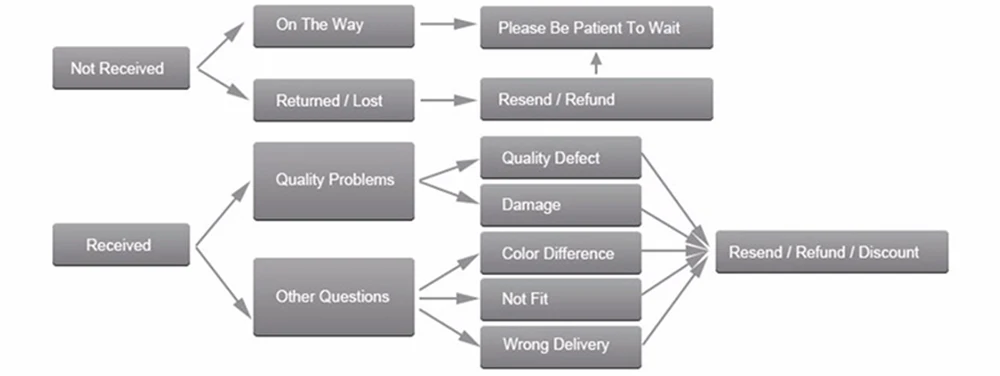 Not Received

On The Way

Please Be Patient To Wait

Returned / Lost

Resend / Refund

Received

Quality Problems

Quality Defect

Damage

Other Questions

Color Difference

Not Fit

Wrong Delivery

Resend / Refund / Discount